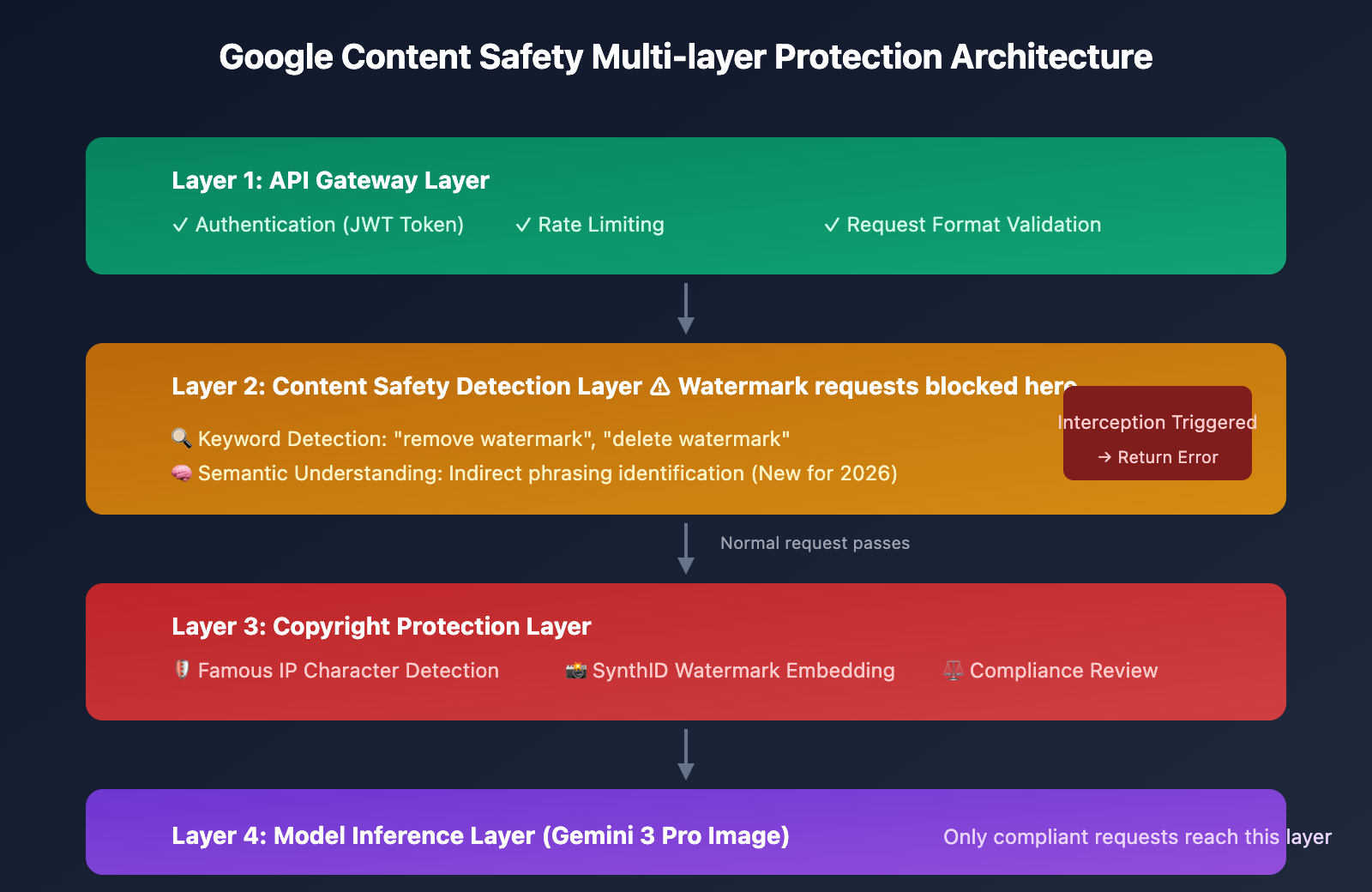 Google Content Safety Multi-layer Protection Architecture

Layer 1: API Gateway Layer

✓ Authentication (JWT Token) ✓ Rate Limiting ✓ Request Format Validation

Layer 2: Content Safety Detection Layer ⚠ Watermark requests blocked here

🔍 Keyword Detection: "remove watermark", "delete watermark"

🧠 Semantic Understanding: Indirect phrasing identification (New for 2026)

Interception Triggered

→ Return Error

Normal request passes

Layer 3: Copyright Protection Layer

🛡 Famous IP Character Detection 📸 SynthID Watermark Embedding ⚖ Compliance Review

Layer 4: Model Inference Layer (Gemini 3 Pro Image)

Only compliant requests reach this layer